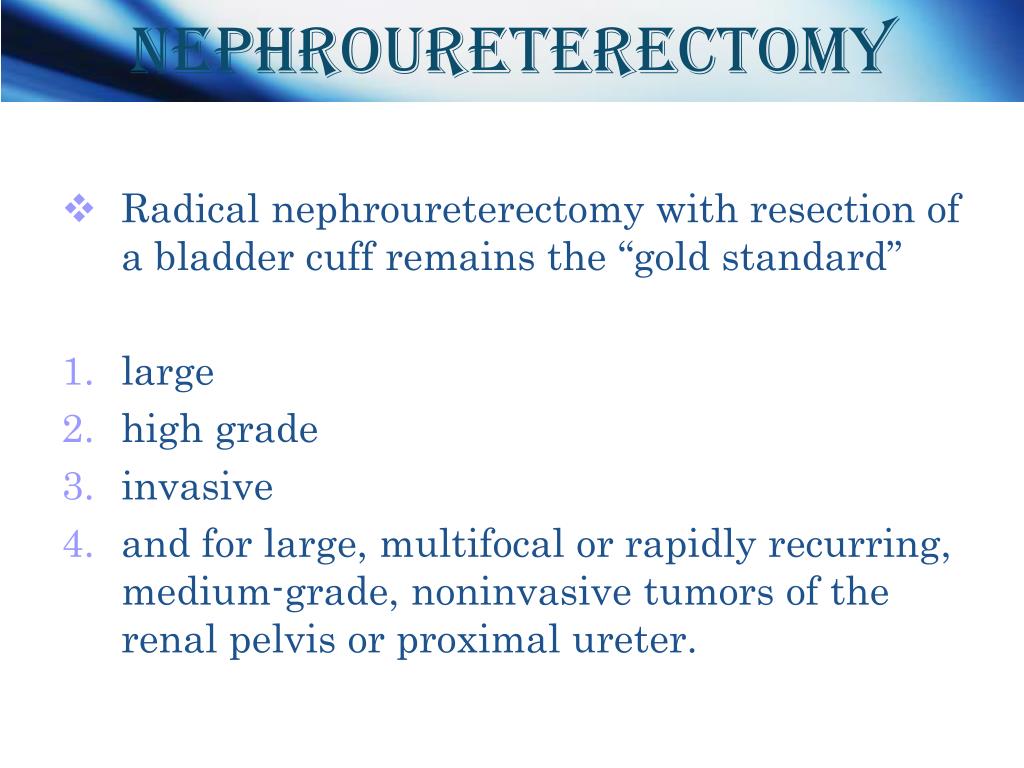 NEPHROURETERECTOMY

❖ Radical nephroureterectomy with resection of a bladder cuff remains the “gold standard”

1. large
2. high grade
3. invasive
4. and for large, multifocal or rapidly recurring, medium-grade, noninvasive tumors of the renal pelvis or proximal ureter.